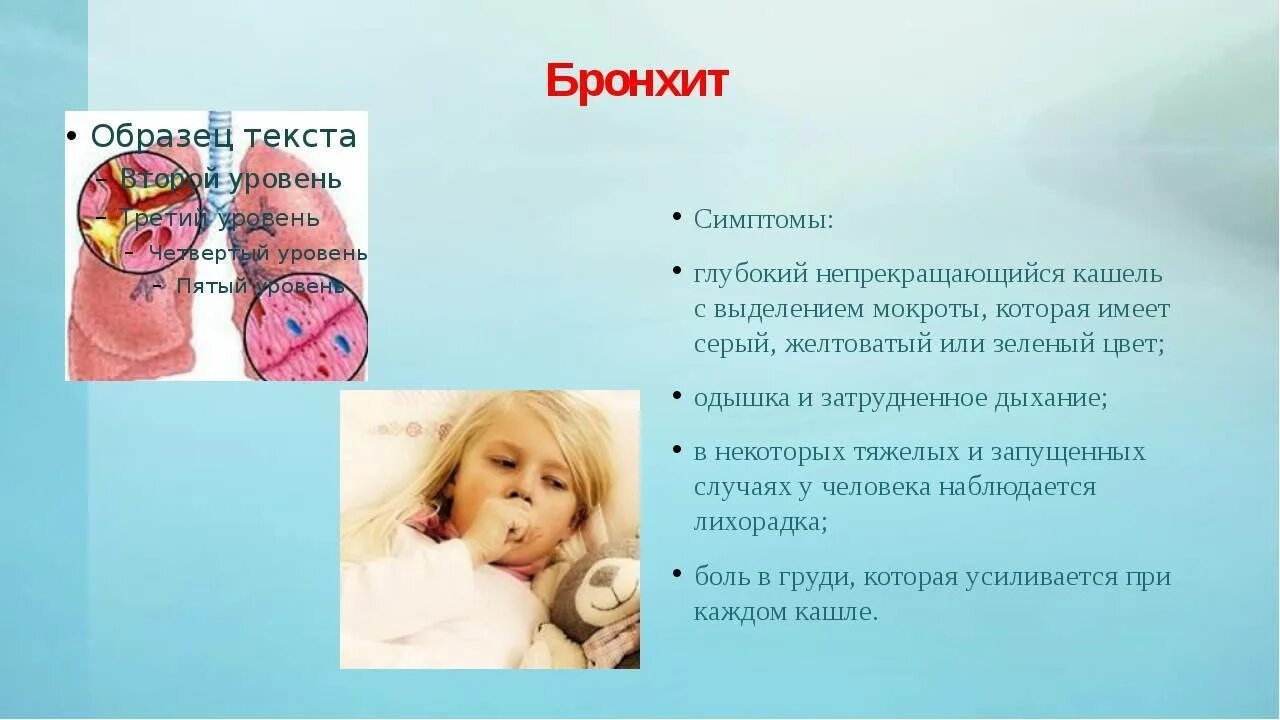 Бронхит

• Образец текста
– Второй уровень
– Третий уровень
– Четвертый уровень
– Пятый уровень

• Симптомы:

• глубокий непрекращающийся кашель с выделением мокроты, которая имеет серый, желтоватый или зеленый цвет;

• одышка и затрудненное дыхание;

• в некоторых тяжелых и запущенных случаях у человека наблюдается лихорадка;

• боль в груди, которая усиливается при каждом кашле.